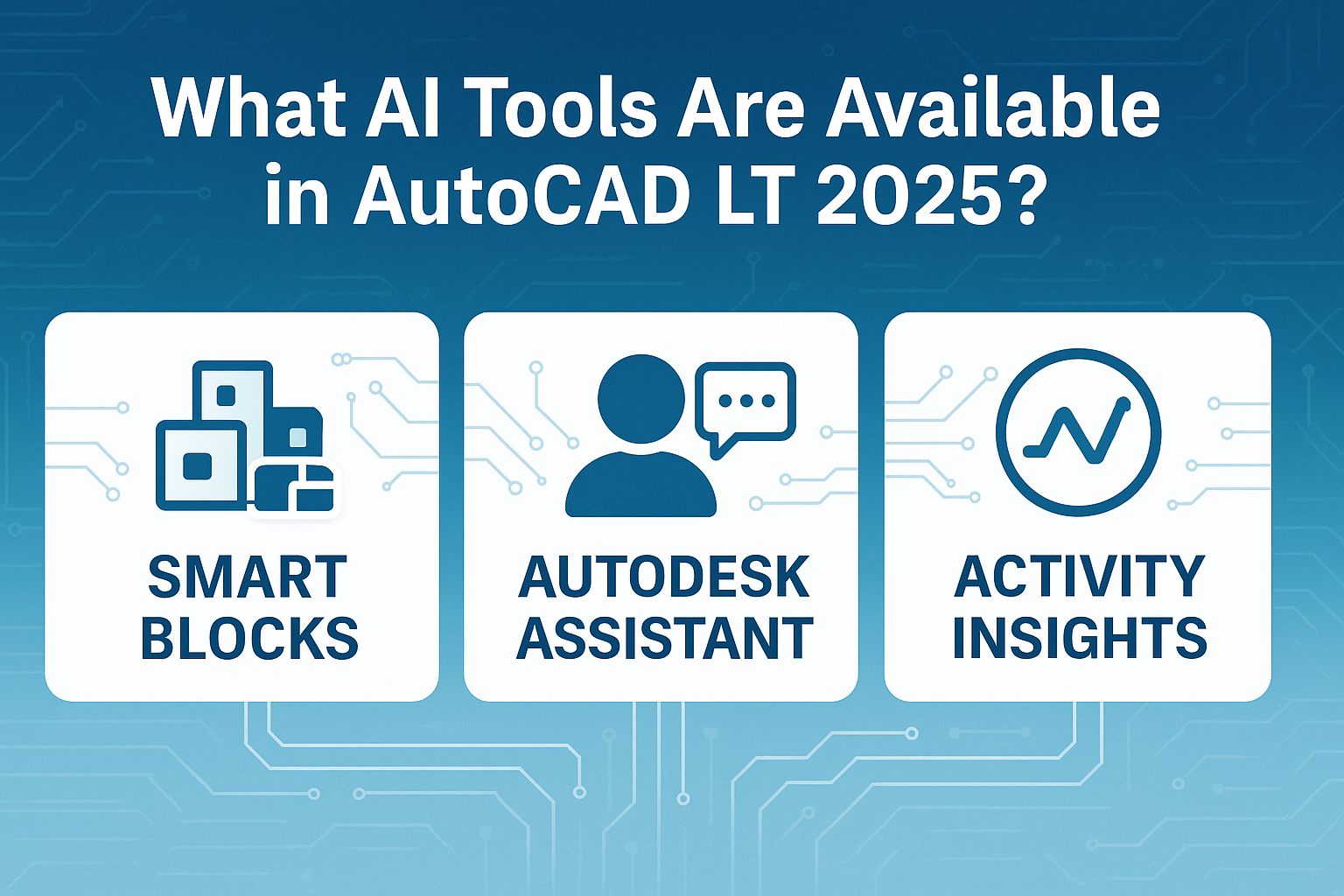 What AI Tools Are Available in AutoCAD LT 2025?

SMART BLOCKS

AUTODESK ASSISTANT

ACTIVITY INSIGHTS